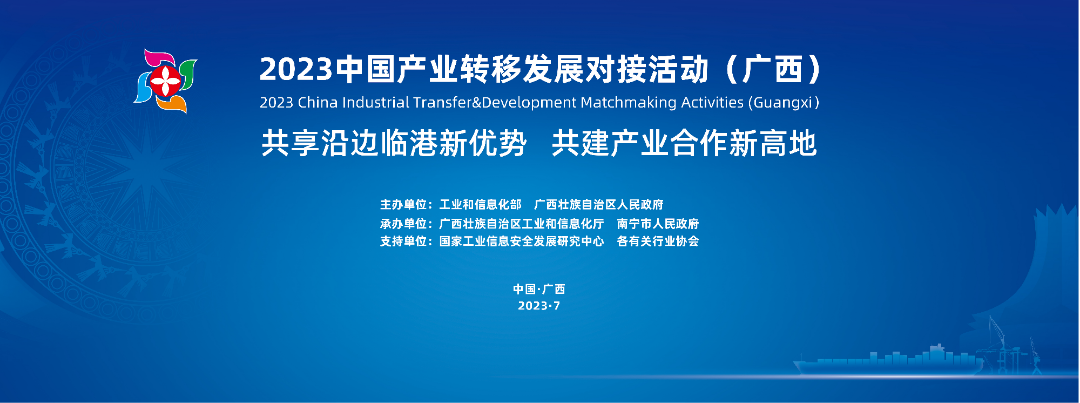 2023中国产业转移发展对接活动（广西）
2023 China Industrial Transfer&Development Matchmaking Activities (Guangxi)

共享沿边临港新优势　共建产业合作新高地

主办单位：工业和信息化部　广西壮族自治区人民政府
承办单位：广西壮族自治区工业和信息化厅　南宁市人民政府
支持单位：国家工业信息安全发展研究中心　各有关行业协会

中国·广西
2023·7